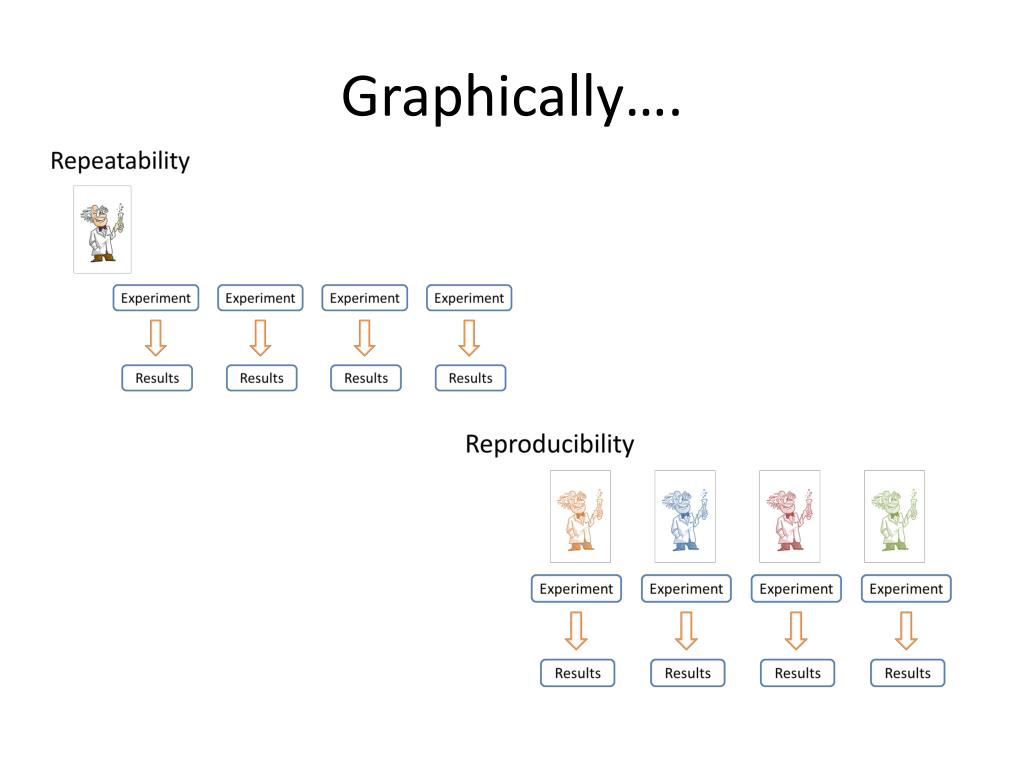 Graphically….

Repeatability

Experiment Experiment Experiment Experiment

Results Results Results Results

Reproducibility

Experiment Experiment Experiment Experiment

Results Results Results Results